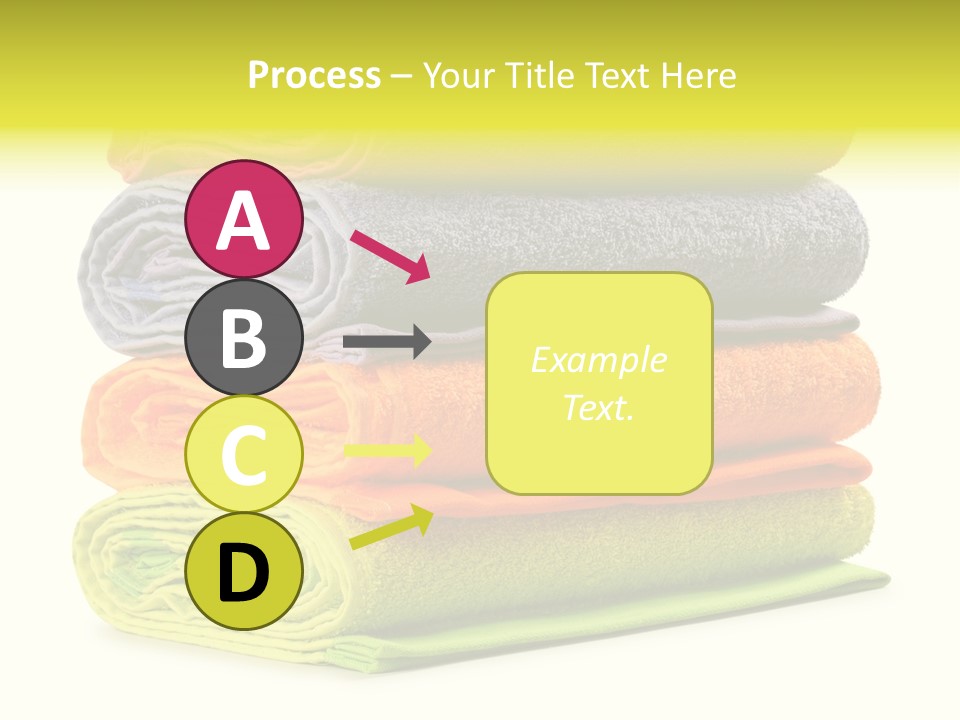 Process – Your Title Text Here

A

B

C

D

Example Text.